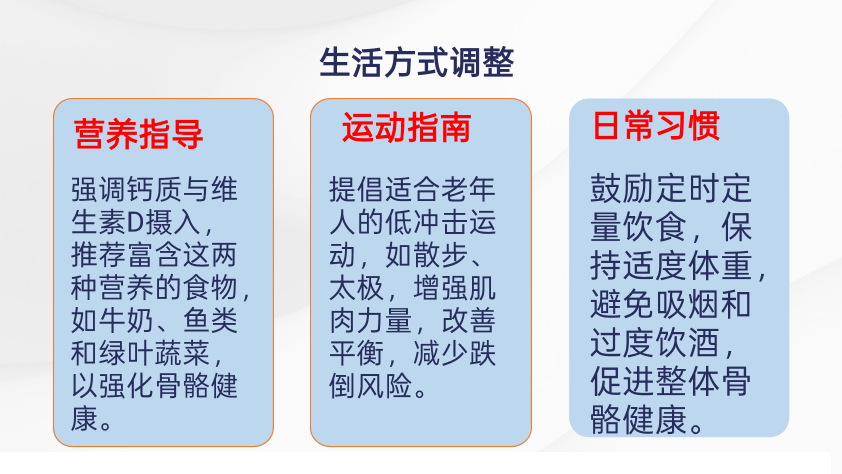 生活方式调整

营养指导

强调钙质与维生素D摄入，推荐富含这两种营养的食物，如牛奶、鱼类和绿叶蔬菜，以强化骨骼健康。

运动指南

提倡适合老年人的低冲击运动，如散步、太极，增强肌肉力量，改善平衡，减少跌倒风险。

日常习惯

鼓励定时定量饮食，保持适度体重，避免吸烟和过度饮酒，促进整体骨骼健康。